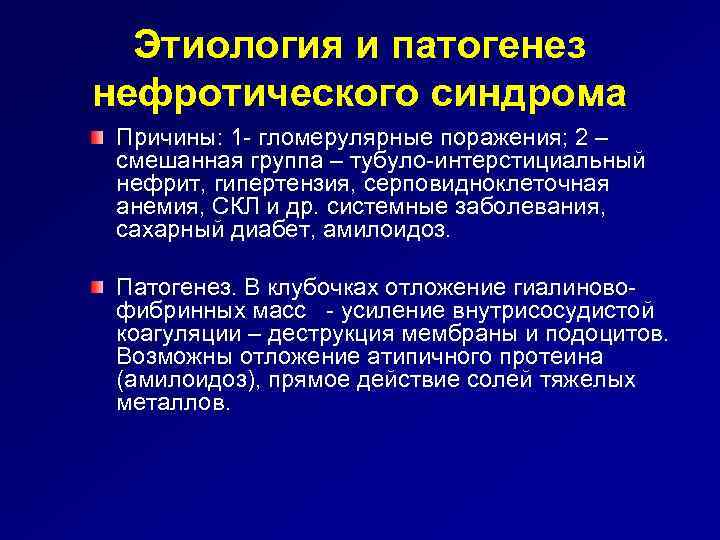 Этиология и патогенез нефротического синдрома

Причины: 1- гломерулярные поражения; 2 – смешанная группа – тубуло-интерстициальный нефрит, гипертензия, серповидноклеточная анемия, СКЛ и др. системные заболевания, сахарный диабет, амилоидоз.

Патогенез. В клубочках отложение гиалиново-фибринных масс - усиление внутрисосудистой коагуляции – деструкция мембраны и подоцитов. Возможны отложение атипичного протеина (амилоидоз), прямое действие солей тяжелых металлов.